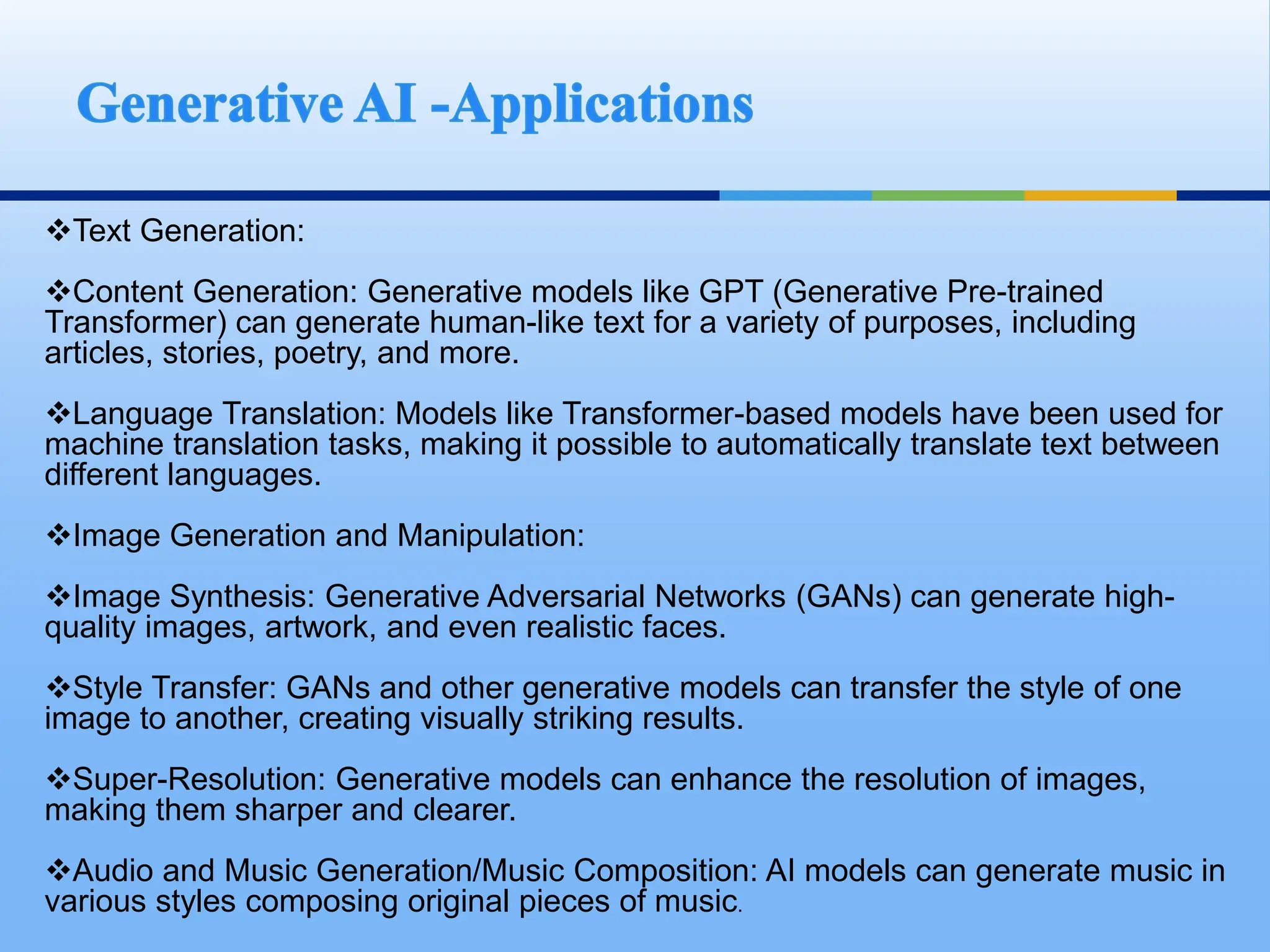 Generative AI -Applications

❖Text Generation:

❖Content Generation: Generative models like GPT (Generative Pre-trained Transformer) can generate human-like text for a variety of purposes, including articles, stories, poetry, and more.

❖Language Translation: Models like Transformer-based models have been used for machine translation tasks, making it possible to automatically translate text between different languages.

❖Image Generation and Manipulation:

❖Image Synthesis: Generative Adversarial Networks (GANs) can generate high-quality images, artwork, and even realistic faces.

❖Style Transfer: GANs and other generative models can transfer the style of one image to another, creating visually striking results.

❖Super-Resolution: Generative models can enhance the resolution of images, making them sharper and clearer.

❖Audio and Music Generation/Music Composition: AI models can generate music in various styles composing original pieces of music.